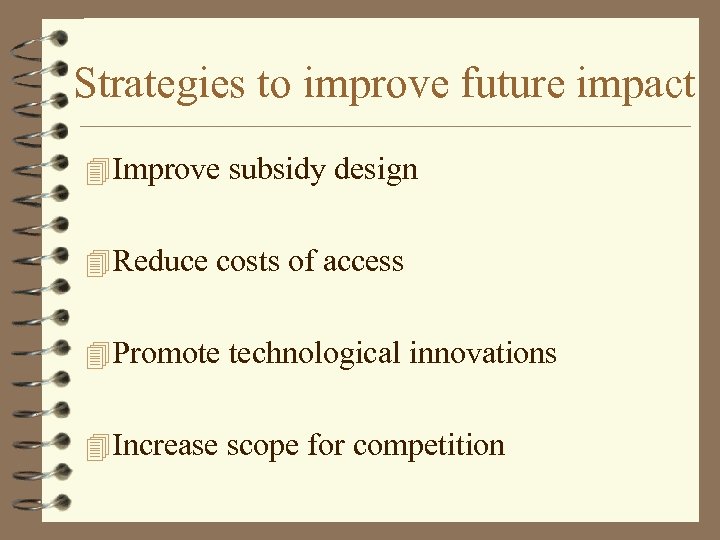 Strategies to improve future impact

Improve subsidy design

Reduce costs of access

Promote technological innovations

Increase scope for competition